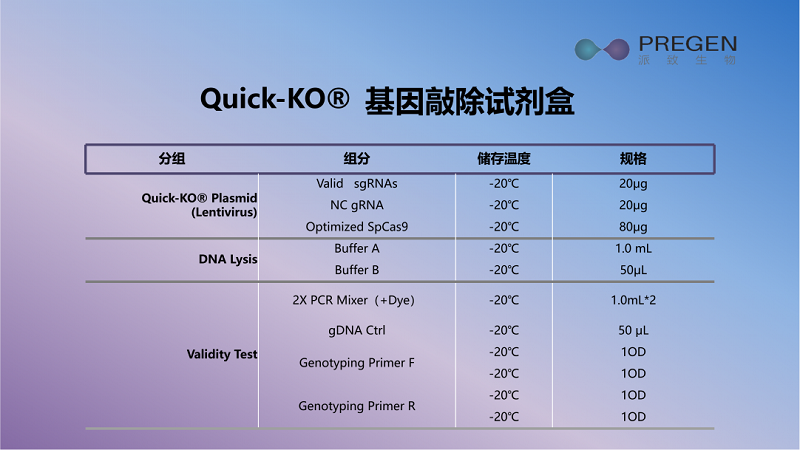 PREGEN
派 致 生 物

Quick-KO® 基因敲除试剂盒

| 分组 | 组分 | 储存温度 | 规格 |
|---|---|---|---|
| Quick-KO® Plasmid (Lentivirus) | Valid sgRNAs | -20℃ | 20μg |
| | NC gRNA | -20℃ | 20μg |
| | Optimized SpCas9 | -20℃ | 80μg |
| DNA Lysis | Buffer A | -20℃ | 1.0 mL |
| | Buffer B | -20℃ | 50μL |
| Validity Test | 2X PCR Mixer（+Dye） | -20℃ | 1.0mL*2 |
| | gDNA Ctrl | -20℃ | 50 μL |
| | Genotyping Primer F | -20℃ | 1OD |
| | | -20℃ | 1OD |
| | Genotyping Primer R | -20℃ | 1OD |
| | | -20℃ | 1OD |